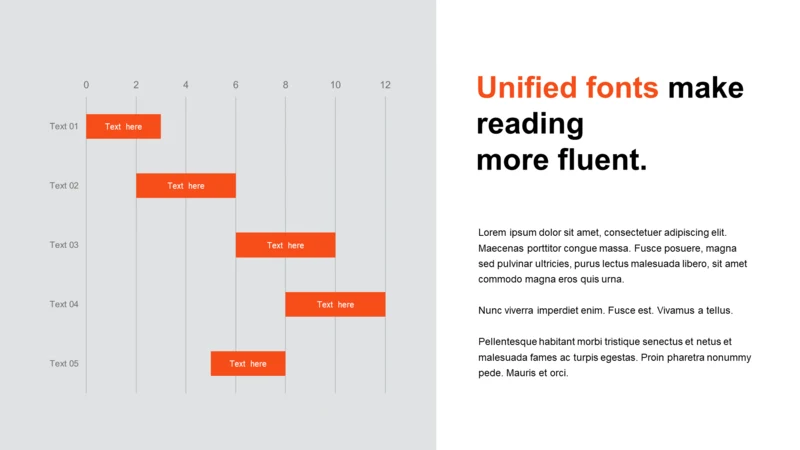 0 2 4 6 8 10 12

Text 01 Text here

Text 02 Text here

Text 03 Text here

Text 04 Text here

Text 05 Text here

Unified fonts make reading more fluent.

Lorem ipsum dolor sit amet, consectetuer adipiscing elit. Maecenas porttitor congue massa. Fusce posuere, magna sed pulvinar ultricies, purus lectus malesuada libero, sit amet commodo magna eros quis urna.

Nunc viverra imperdiet enim. Fusce est. Vivamus a tellus.

Pellentesque habitant morbi tristique senectus et netus et malesuada fames ac turpis egestas. Proin pharetra nonummy pede. Mauris et orci.